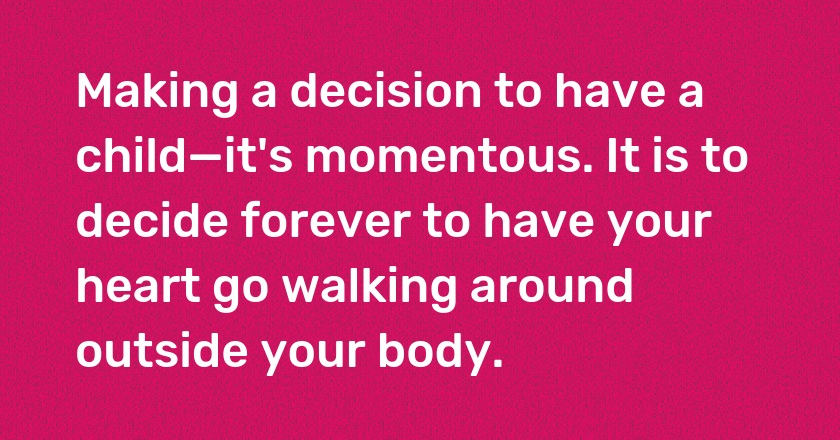 Making a decision to have a child—it's momentous. It is to decide forever to have your heart go walking around outside your body.